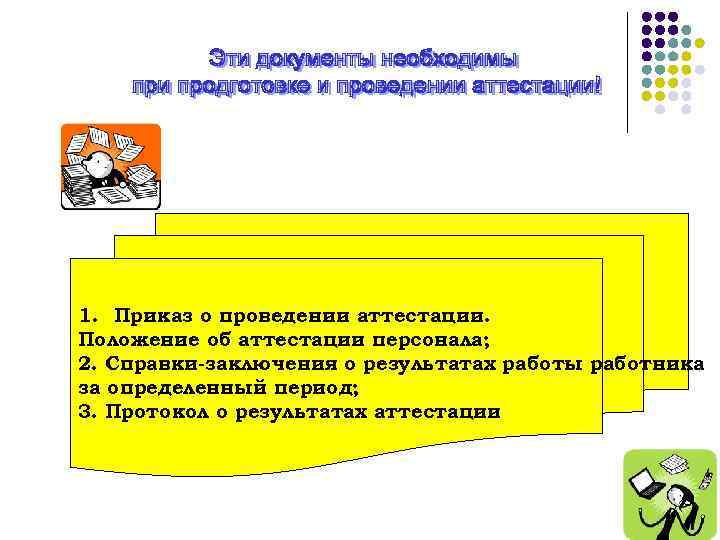 Эти документы необходимы при продготовке и проведении аттестации!

1. Приказ о проведении аттестации.
Положение об аттестации персонала;
2. Справки-заключения о результатах работы работника за определенный период;
3. Протокол о результатах аттестации